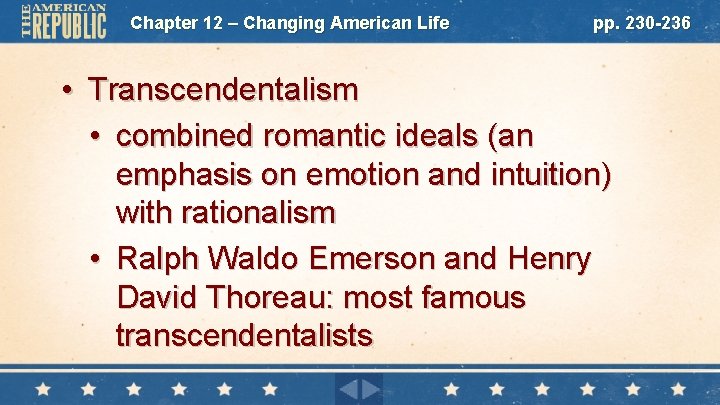 THE AMERICAN REPUBLIC Chapter 12 – Changing American Life pp. 230-236

• Transcendentalism
• combined romantic ideals (an emphasis on emotion and intuition) with rationalism
• Ralph Waldo Emerson and Henry David Thoreau: most famous transcendentalists